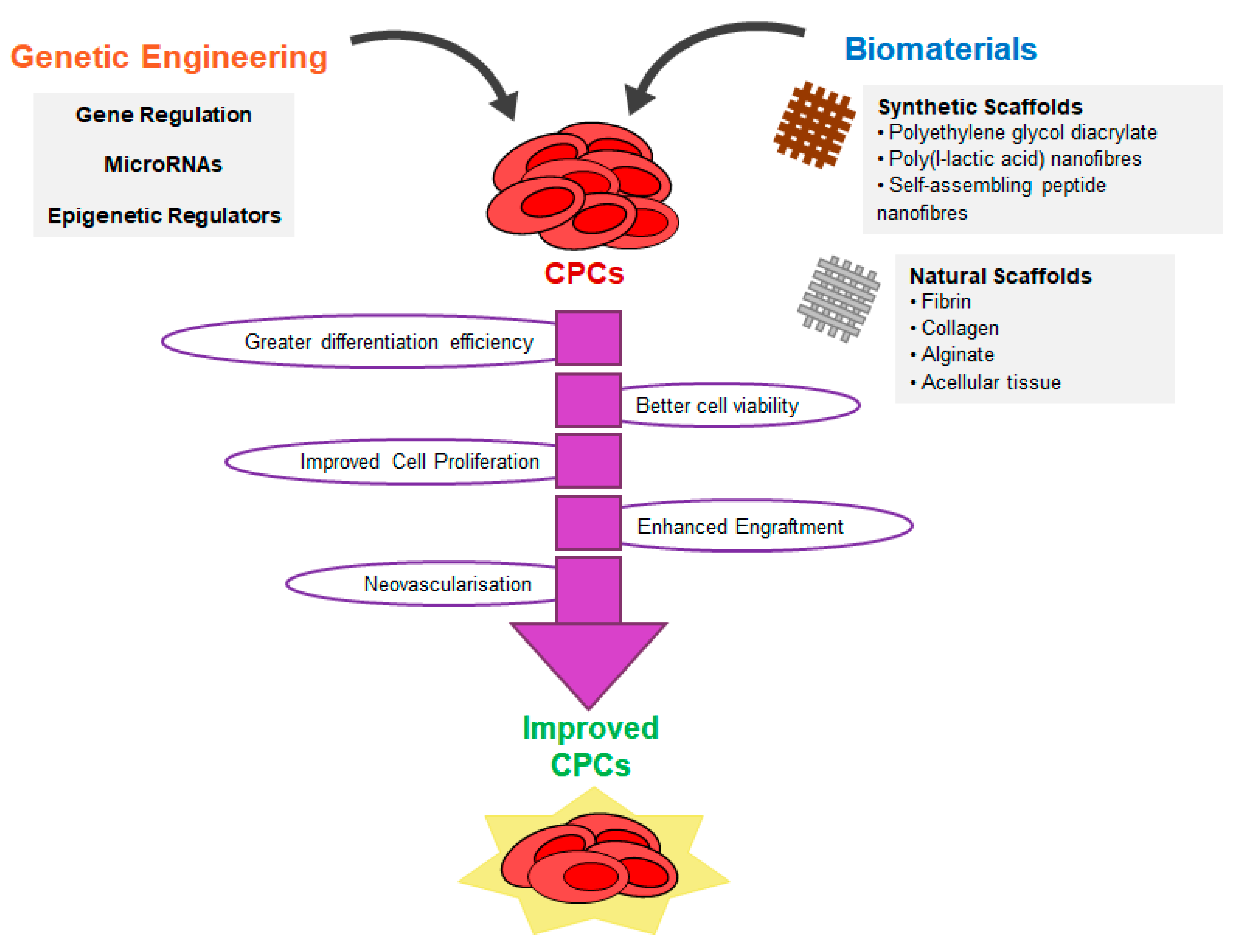 Genetic Engineering

Gene Regulation

MicroRNAs

Epigenetic Regulators

Biomaterials

Synthetic Scaffolds
• Polyethylene glycol diacrylate
• Poly(l-lactic acid) nanofibres
• Self-assembling peptide nanofibres

Natural Scaffolds
• Fibrin
• Collagen
• Alginate
• Acellular tissue

CPCs

Greater differentiation efficiency

Better cell viability

Improved Cell Proliferation

Enhanced Engraftment

Neovascularisation

Improved CPCs